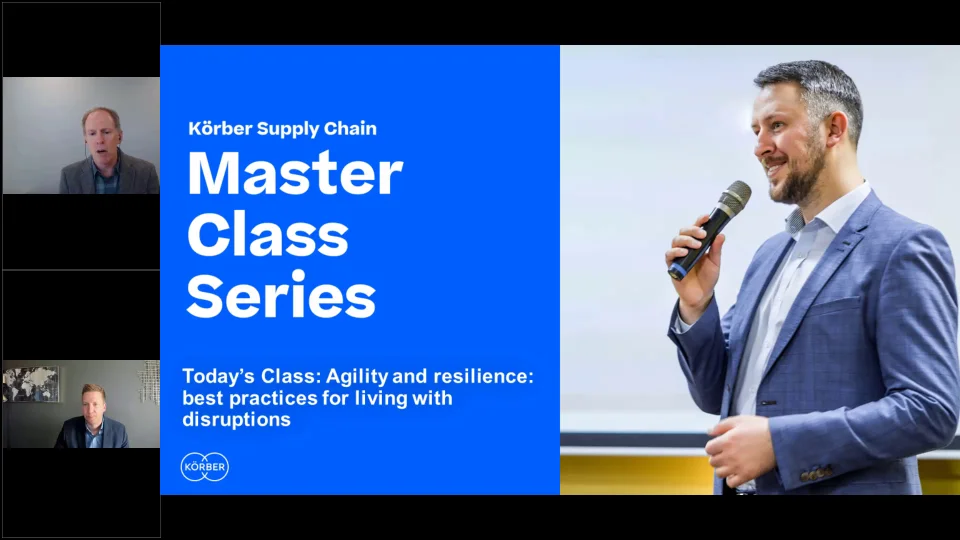 Körber Supply Chain
Master Class Series

Today's Class: Agility and resilience: best practices for living with disruptions

KÖRBER